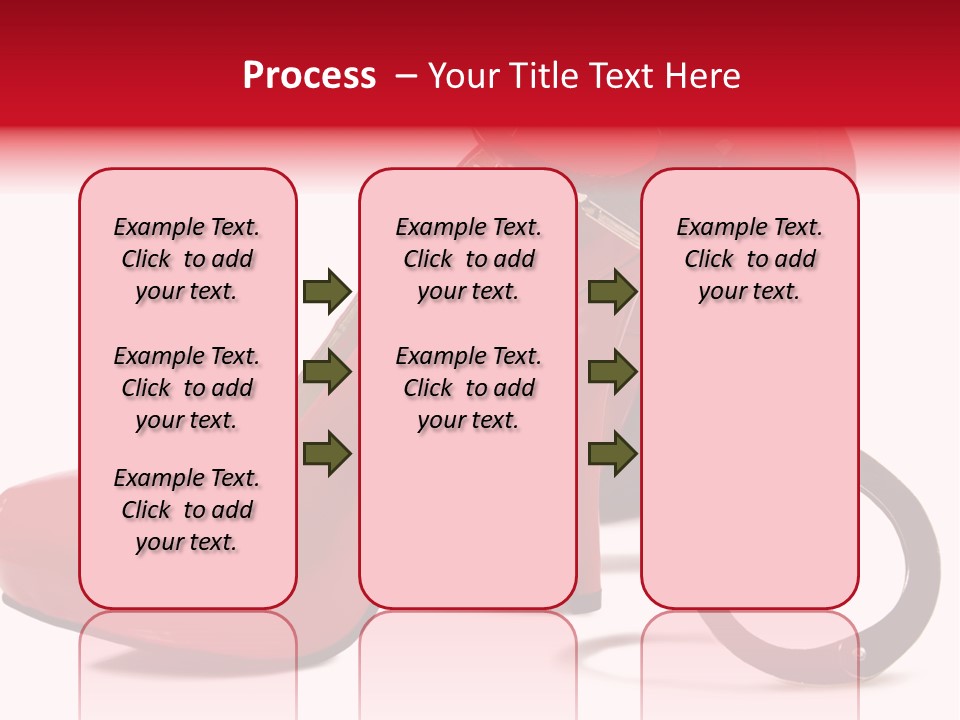 Process – Your Title Text Here

Example Text. Click to add your text.

Example Text. Click to add your text.

Example Text. Click to add your text.

Example Text. Click to add your text.

Example Text. Click to add your text.

Example Text. Click to add your text.